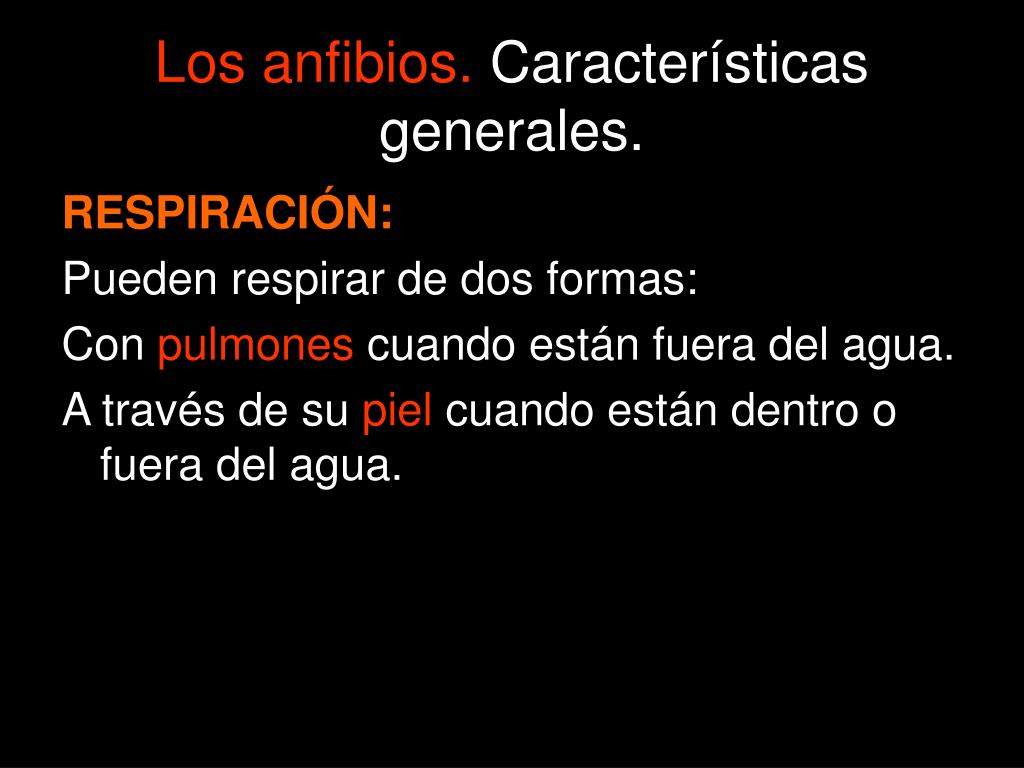 Los anfibios. Características generales.

RESPIRACIÓN:

Pueden respirar de dos formas:

Con pulmones cuando están fuera del agua.

A través de su piel cuando están dentro o fuera del agua.